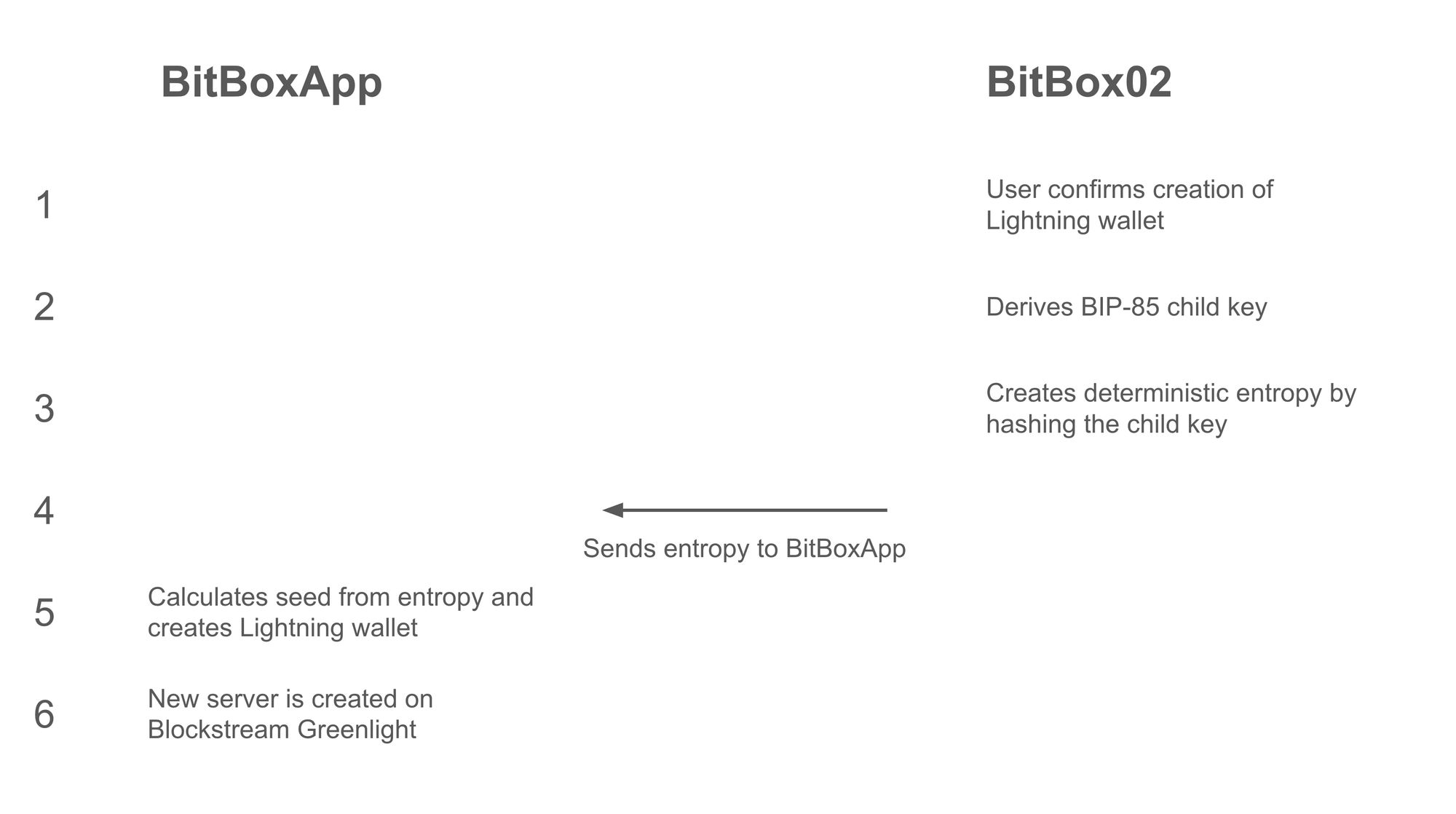 BitBoxApp

BitBox02

1

User confirms creation of Lightning wallet

2

Derives BIP-85 child key

3

Creates deterministic entropy by hashing the child key

4

Sends entropy to BitBoxApp

5

Calculates seed from entropy and creates Lightning wallet

6

New server is created on Blockstream Greenlight